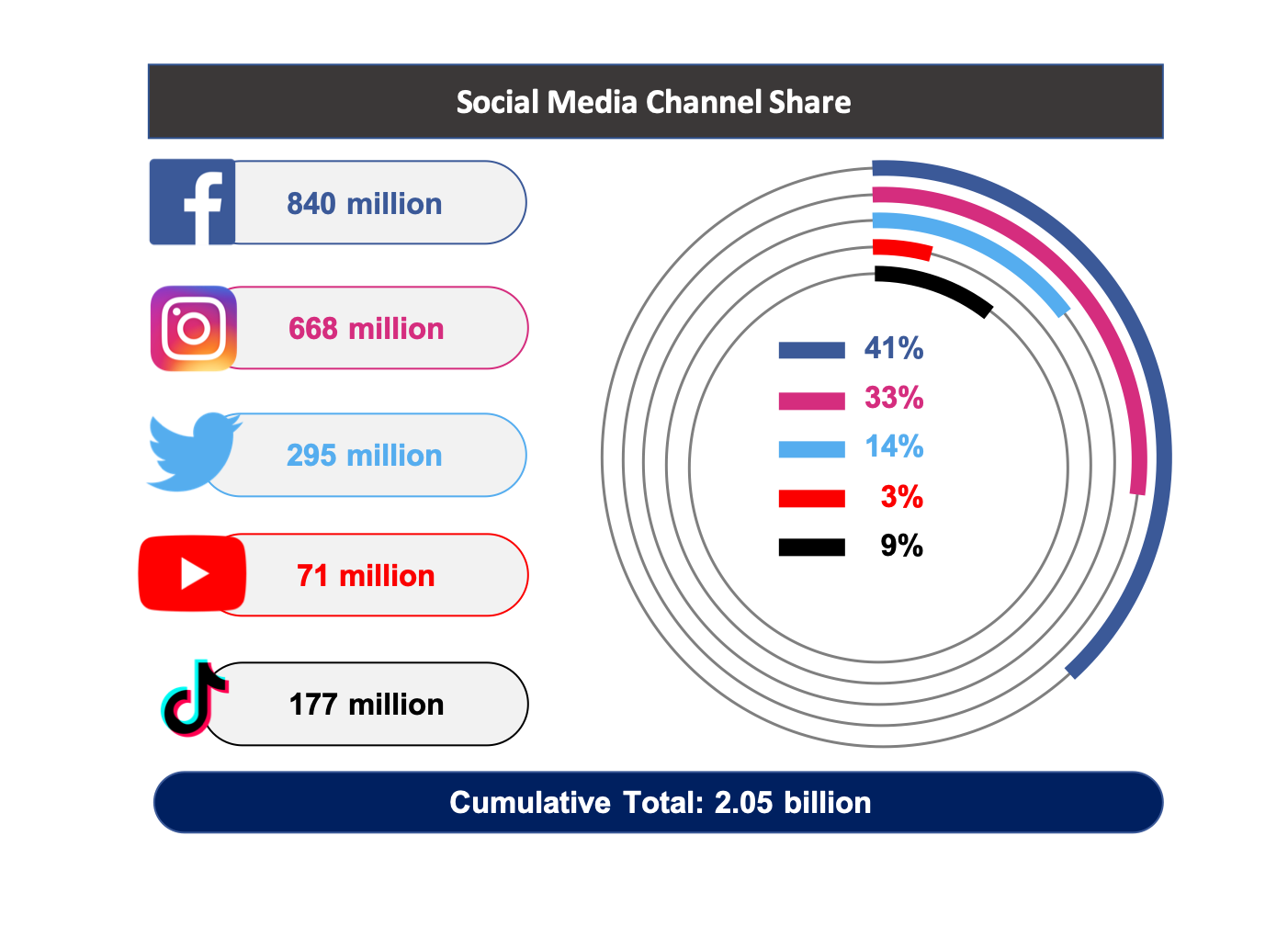 Social Media Channel Share

840 million

668 million

295 million

71 million

177 million

41%

33%

14%

3%

9%

Cumulative Total: 2.05 billion